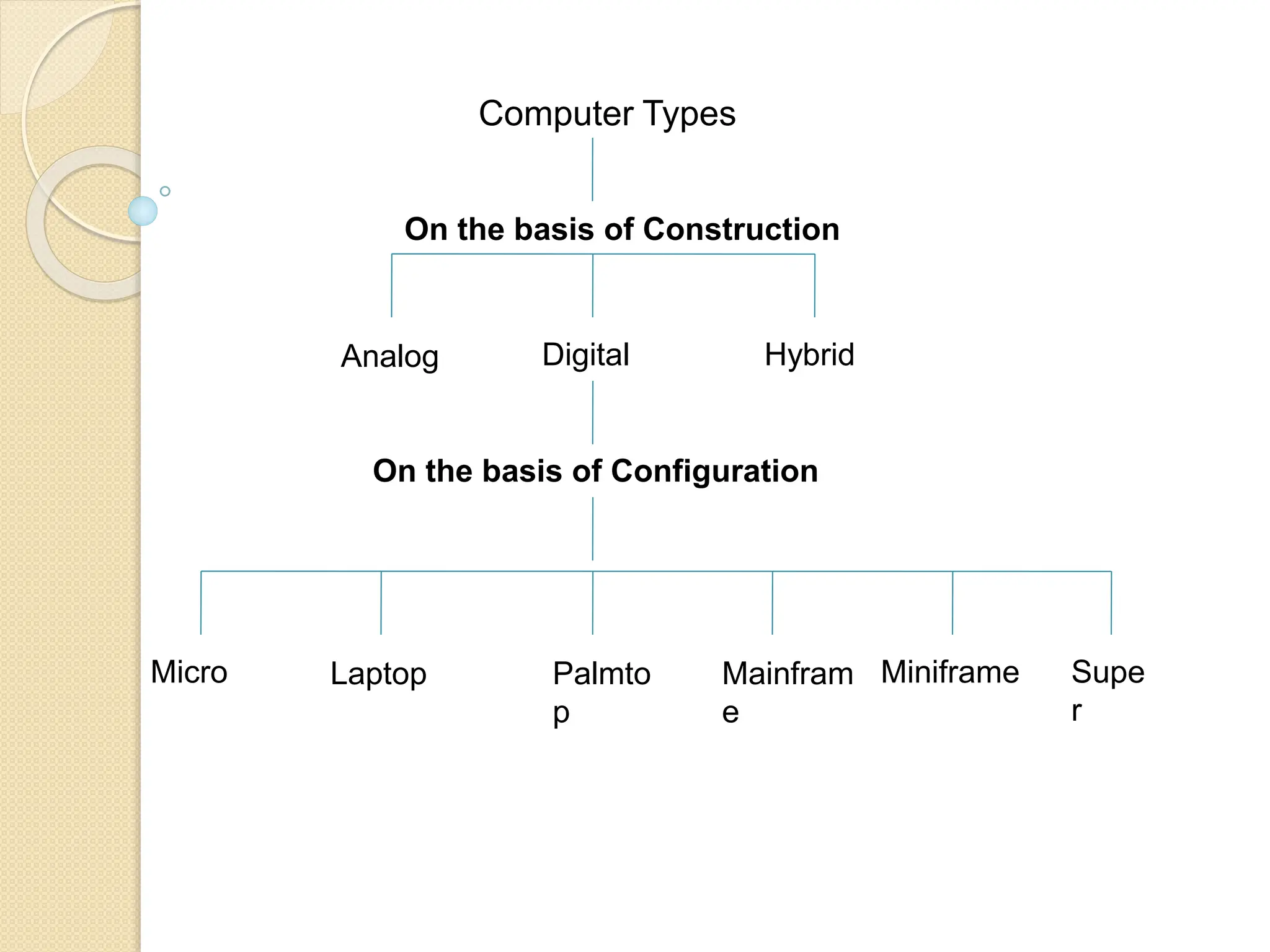 Computer Types

On the basis of Construction

Analog

Digital

Hybrid

On the basis of Configuration

Micro

Laptop

Palmtop

Mainframe

Miniframe

Super